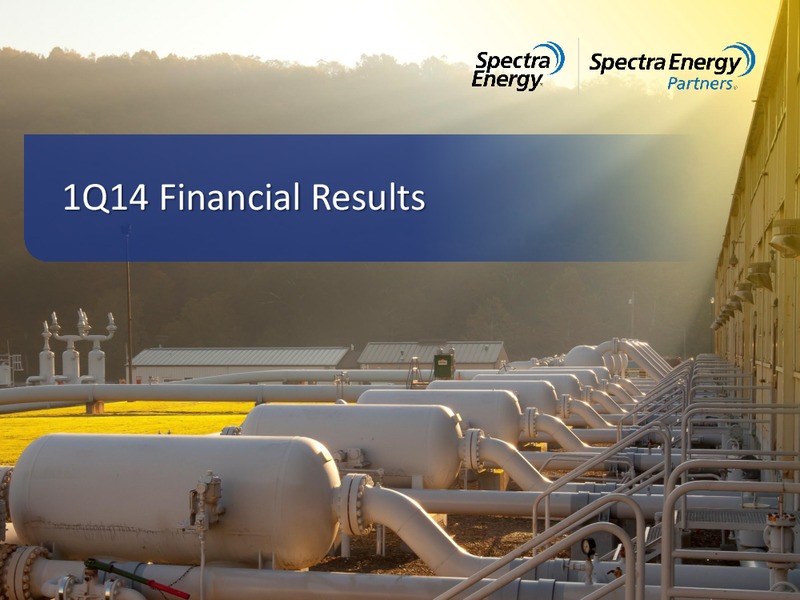 Spectra Energy

Spectra Energy Partners

1Q14 Financial Results